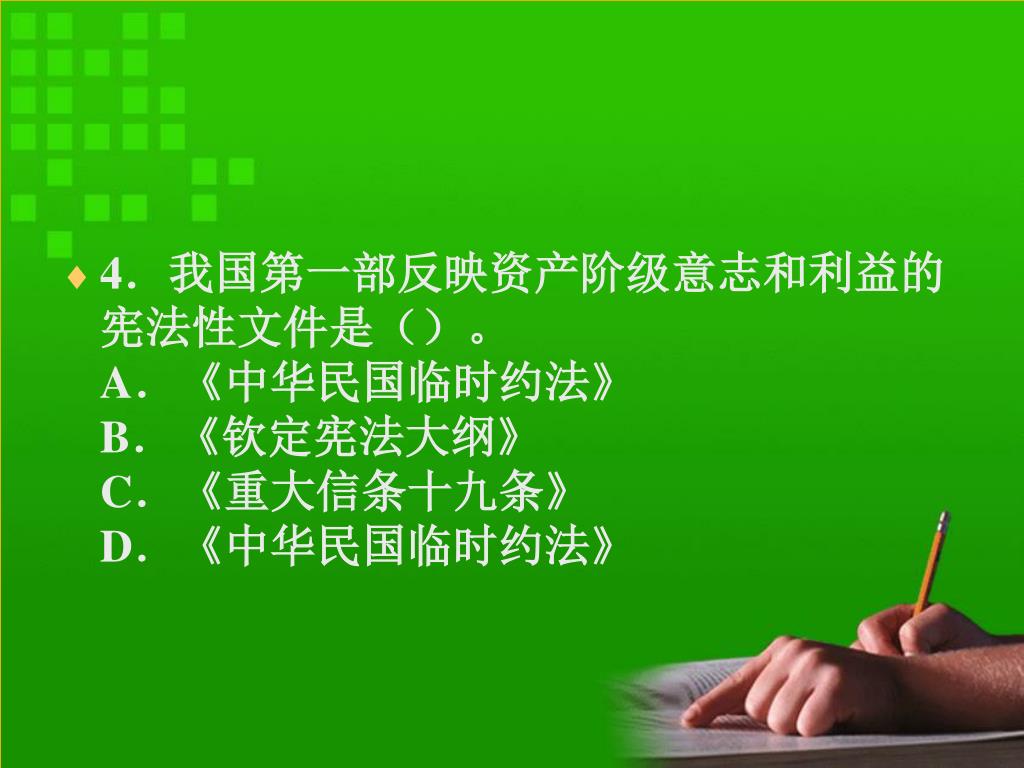 4．我国第一部反映资产阶级意志和利益的宪法性文件是（）。
A．《中华民国临时约法》
B．《钦定宪法大纲》
C．《重大信条十九条》
D．《中华民国临时约法》